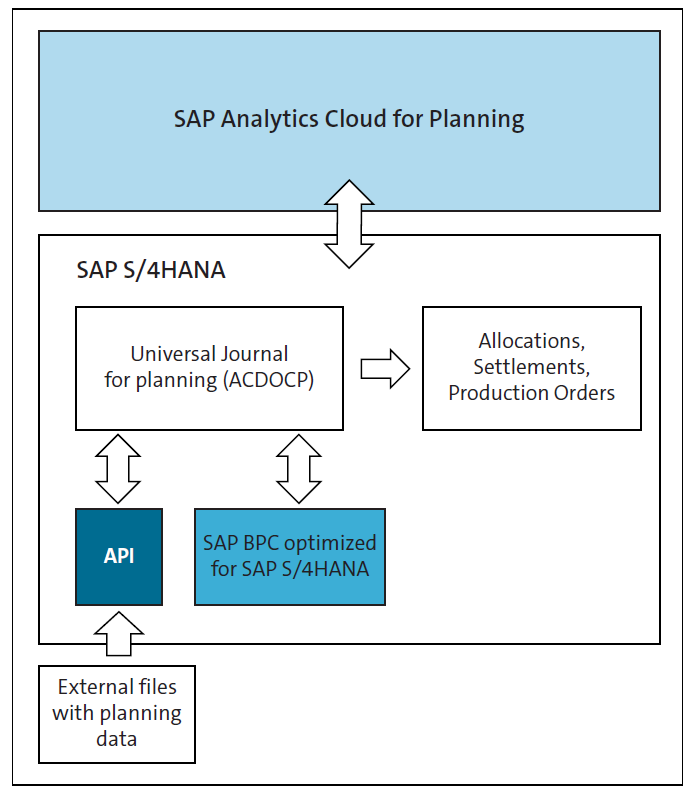 SAP Analytics Cloud for Planning

SAP S/4HANA

Universal Journal for planning (ACDOCP)

Allocations, Settlements, Production Orders

API

SAP BPC optimized for SAP S/4HANA

External files with planning data